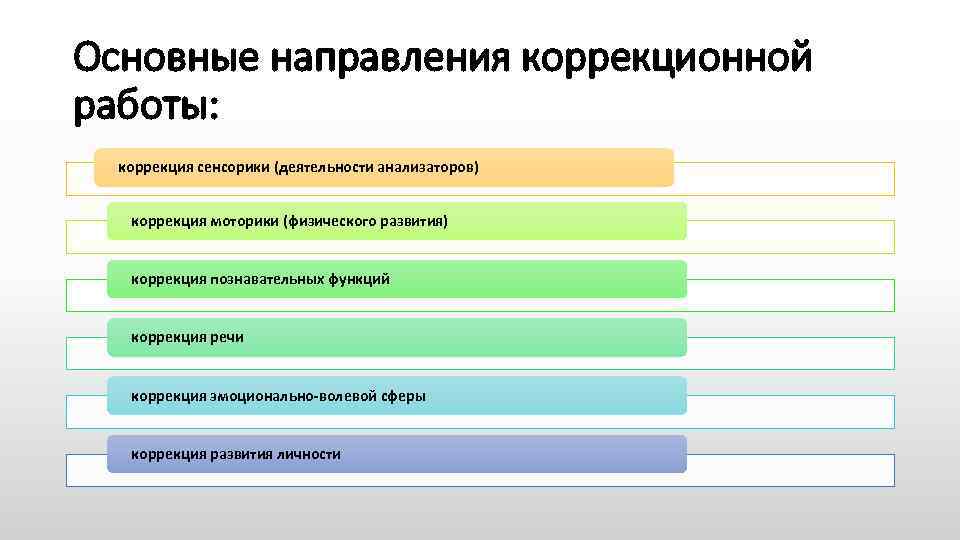 Основные направления коррекционной работы:

коррекция сенсорики (деятельности анализаторов)

коррекция моторики (физического развития)

коррекция познавательных функций

коррекция речи

коррекция эмоционально-волевой сферы

коррекция развития личности